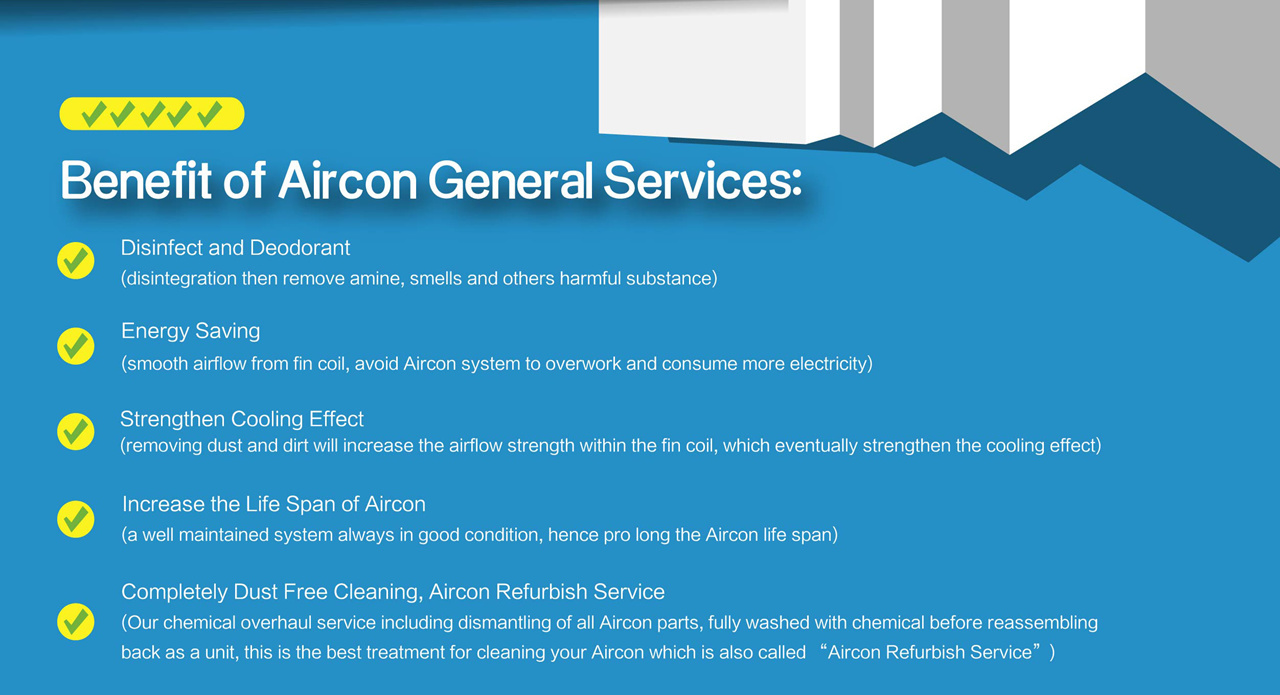 Benefit of Aircon General Services:

Disinfect and Deodorant
(disintegration then remove amine, smells and others harmful substance)

Energy Saving
(smooth airflow from fin coil, avoid Aircon system to overwork and consume more electricity)

Strengthen Cooling Effect
(removing dust and dirt will increase the airflow strength within the fin coil, which eventually strengthen the cooling effect)

Increase the Life Span of Aircon
(a well maintained system always in good condition, hence pro long the Aircon life span)

Completely Dust Free Cleaning, Aircon Refurbish Service
(Our chemical overhaul service including dismantling of all Aircon parts, fully washed with chemical before reassembling back as a unit, this is the best treatment for cleaning your Aircon which is also called “Aircon Refurbish Service”)